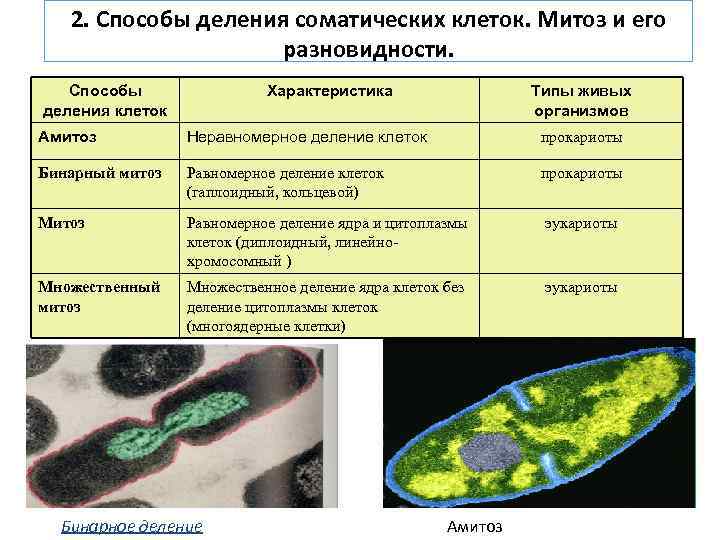 2. Способы деления соматических клеток. Митоз и его разновидности.

| Способы деления клеток | Характеристика | Типы живых организмов |
|---|---|---|
| Амитоз | Неравномерное деление клеток | прокариоты |
| Бинарный митоз | Равномерное деление клеток (гаплоидный, кольцевой) | прокариоты |
| Митоз | Равномерное деление ядра и цитоплазмы клеток (диплоидный, линейно-хромосомный ) | эукариоты |
| Множественный митоз | Множественное деление ядра клеток без деление цитоплазмы клеток (многоядерные клетки) | эукариоты |

Бинарное деление

Амитоз